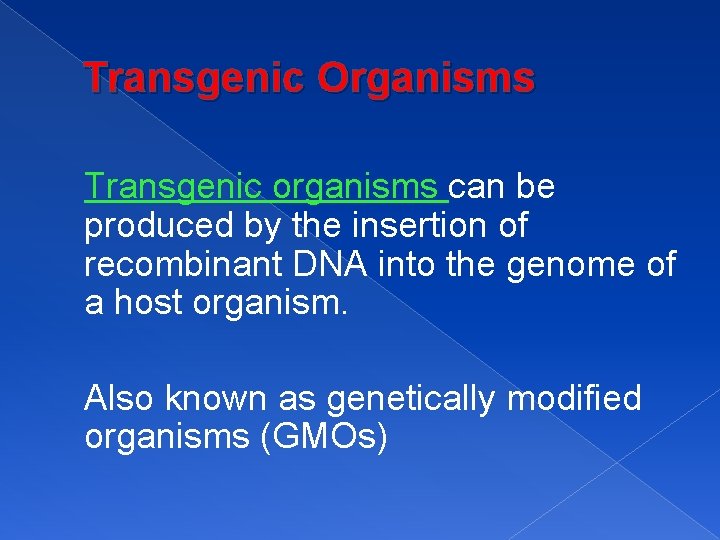 Transgenic Organisms

Transgenic organisms can be produced by the insertion of recombinant DNA into the genome of a host organism.

Also known as genetically modified organisms (GMOs)